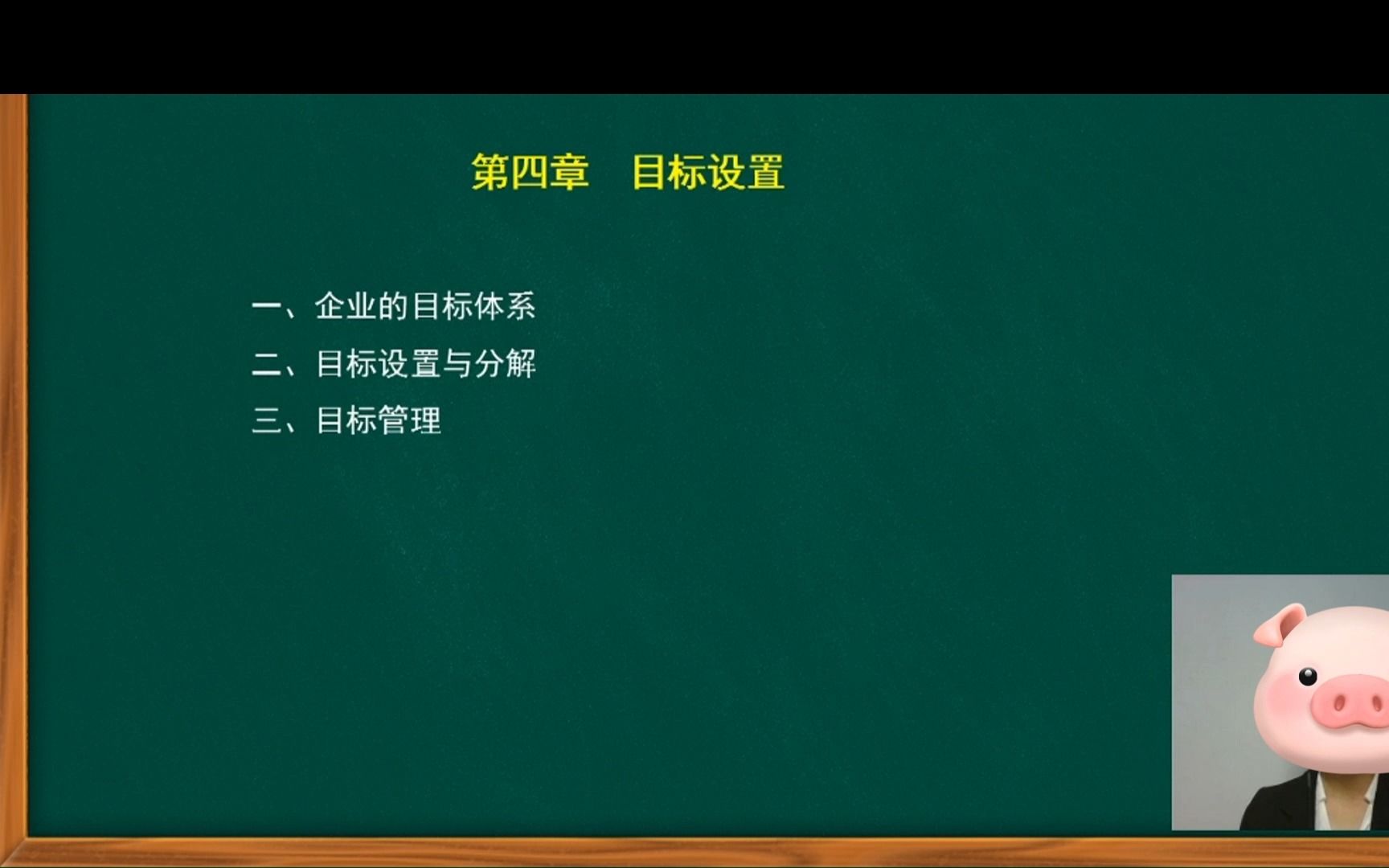 第四章　目标设置

一、企业的目标体系
二、目标设置与分解
三、目标管理